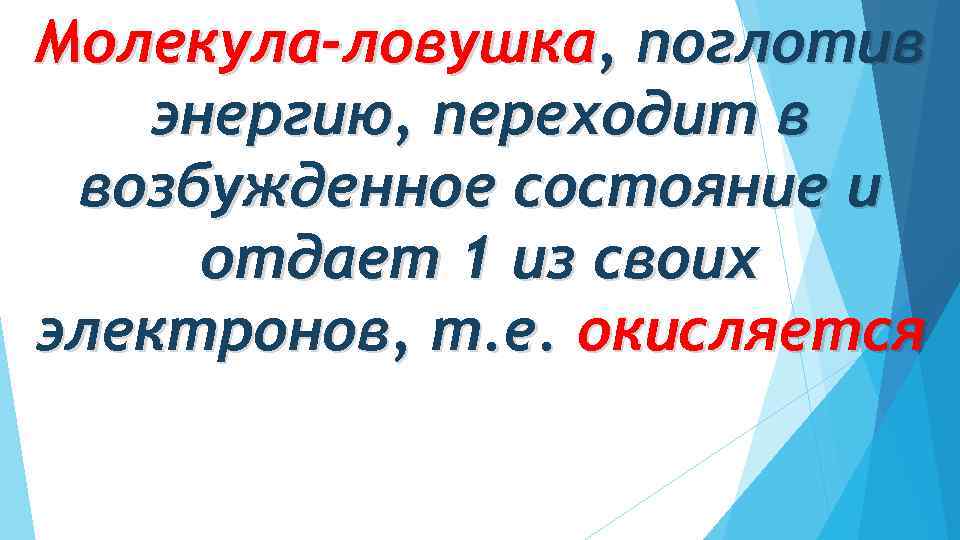 Молекула-ловушка, поглотив энергию, переходит в возбужденное состояние и отдает 1 из своих электронов, т.е. окисляется